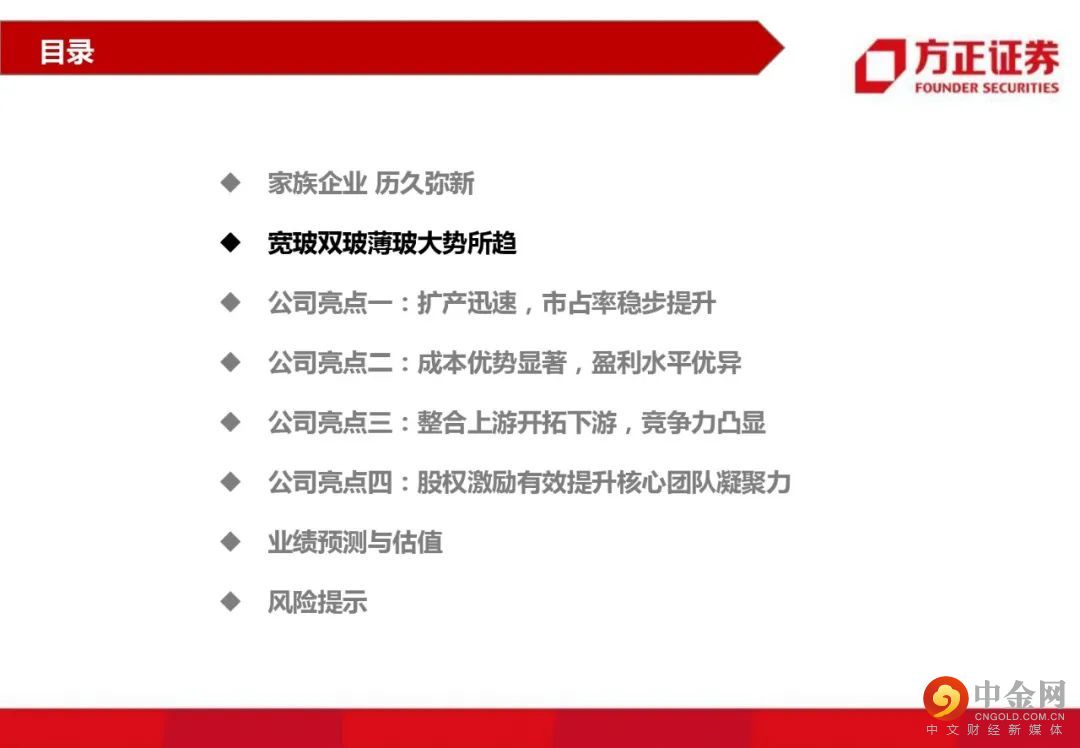 目录

方正证券
FOUNDER SECURITIES

◆ 家族企业 历久弥新

◆ 宽玻双玻薄玻大势所趋

◆ 公司亮点一：扩产迅速，市占率稳步提升

◆ 公司亮点二：成本优势显著，盈利水平优异

◆ 公司亮点三：整合上游开拓下游，竞争力凸显

◆ 公司亮点四：股权激励有效提升核心团队凝聚力

◆ 业绩预测与估值

◆ 风险提示

中金网
CNGOLD.COM.CN
中文财经新媒体